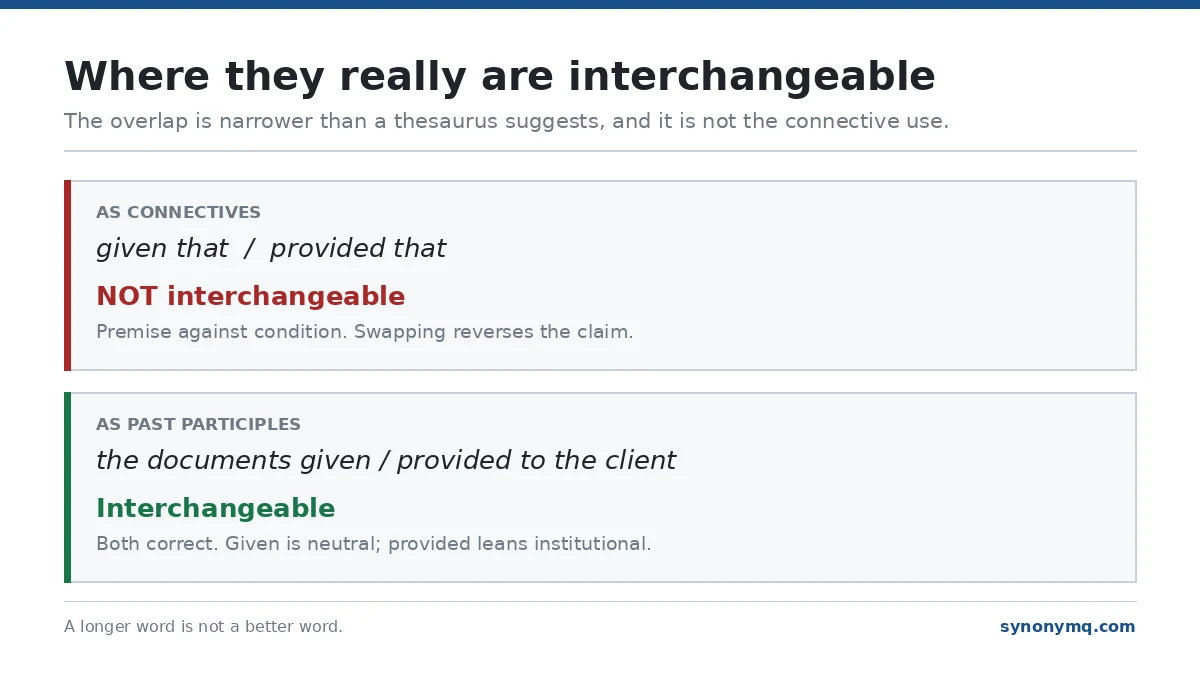 Where they really are interchangeable

The overlap is narrower than a thesaurus suggests, and it is not the connective use.

AS CONNECTIVES

given that / provided that

NOT interchangeable

Premise against condition. Swapping reverses the claim.

AS PAST PARTICIPLES

the documents given / provided to the client

Interchangeable

Both correct. Given is neutral; provided leans institutional.

A longer word is not a better word.

synonymq.com